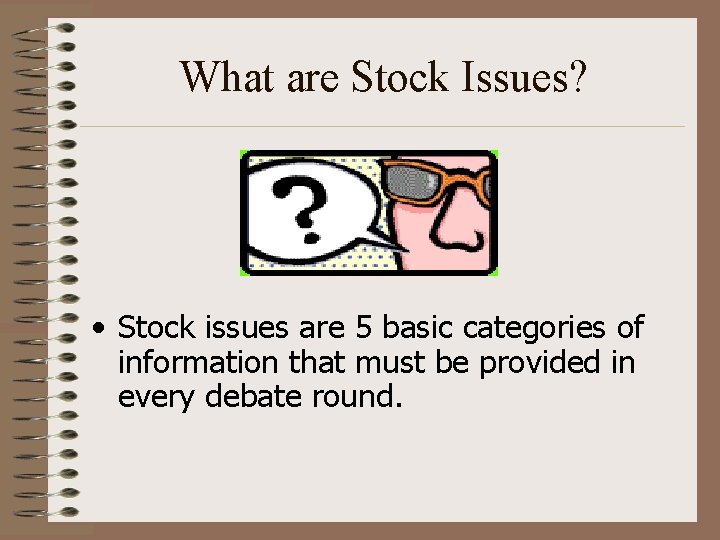 What are Stock Issues?

?

• Stock issues are 5 basic categories of information that must be provided in every debate round.